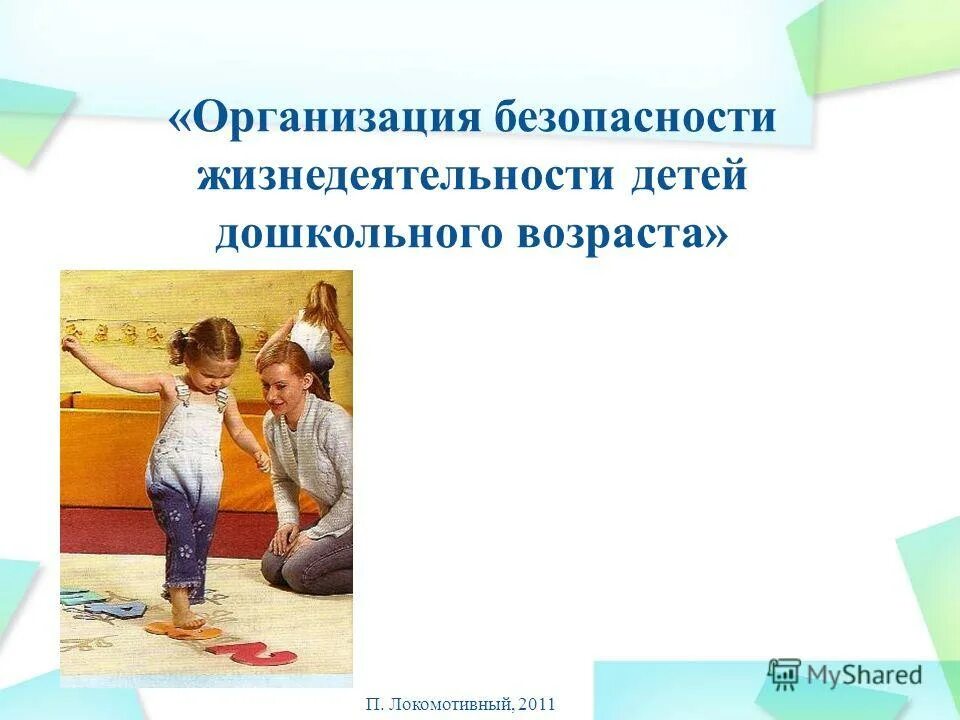 «Организация безопасности жизнедеятельности детей дошкольного возраста»

П. Локомотивный, 2011

MyShared